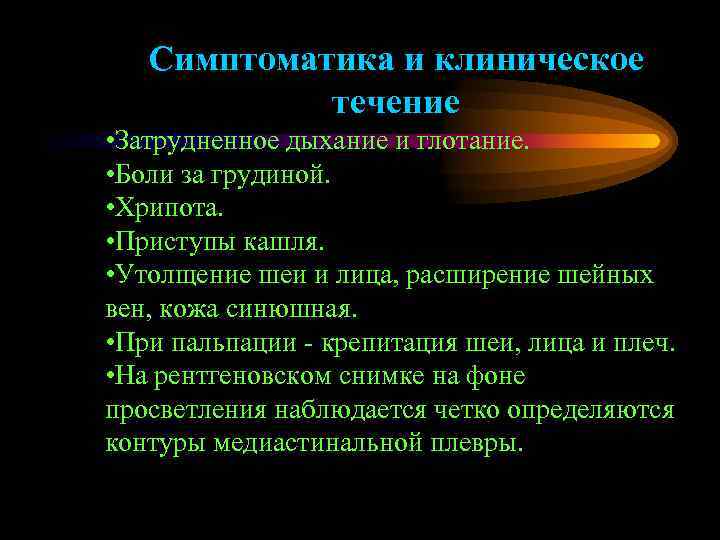 Симптоматика и клиническое течение

•Затрудненное дыхание и глотание.
•Боли за грудиной.
•Хрипота.
•Приступы кашля.
•Утолщение шеи и лица, расширение шейных вен, кожа синюшная.
•При пальпации - крепитация шеи, лица и плеч.
•На рентгеновском снимке на фоне просветления наблюдается четко определяются контуры медиастинальной плевры.